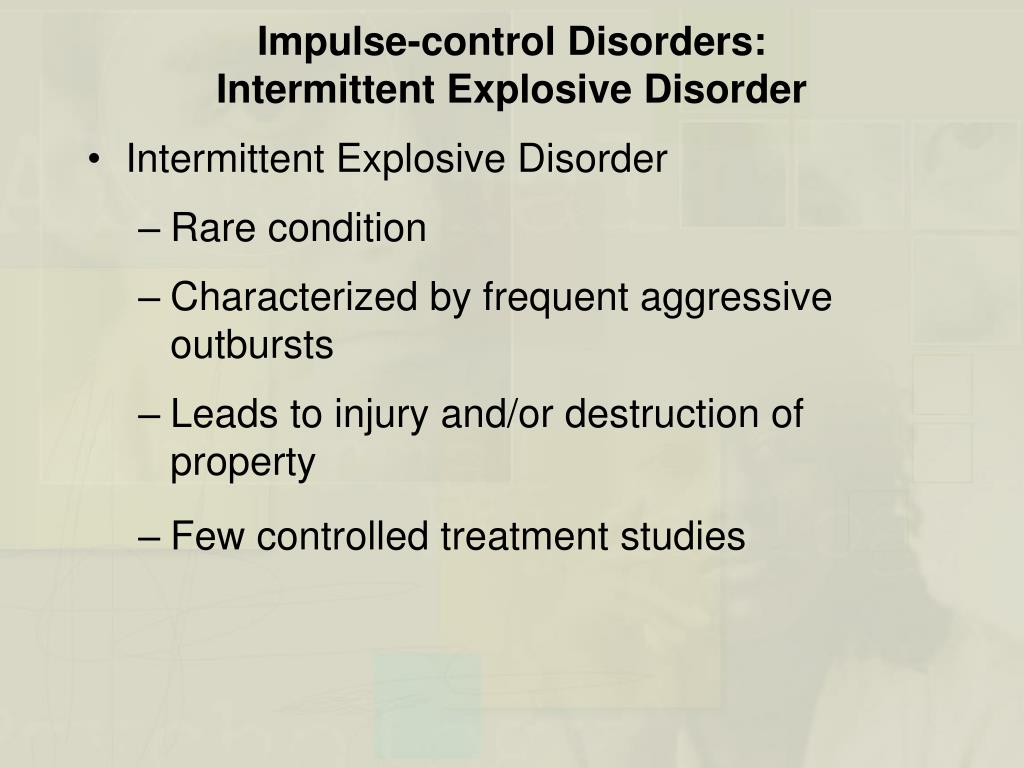 Impulse-control Disorders:
Intermittent Explosive Disorder

• Intermittent Explosive Disorder
– Rare condition
– Characterized by frequent aggressive outbursts
– Leads to injury and/or destruction of property
– Few controlled treatment studies